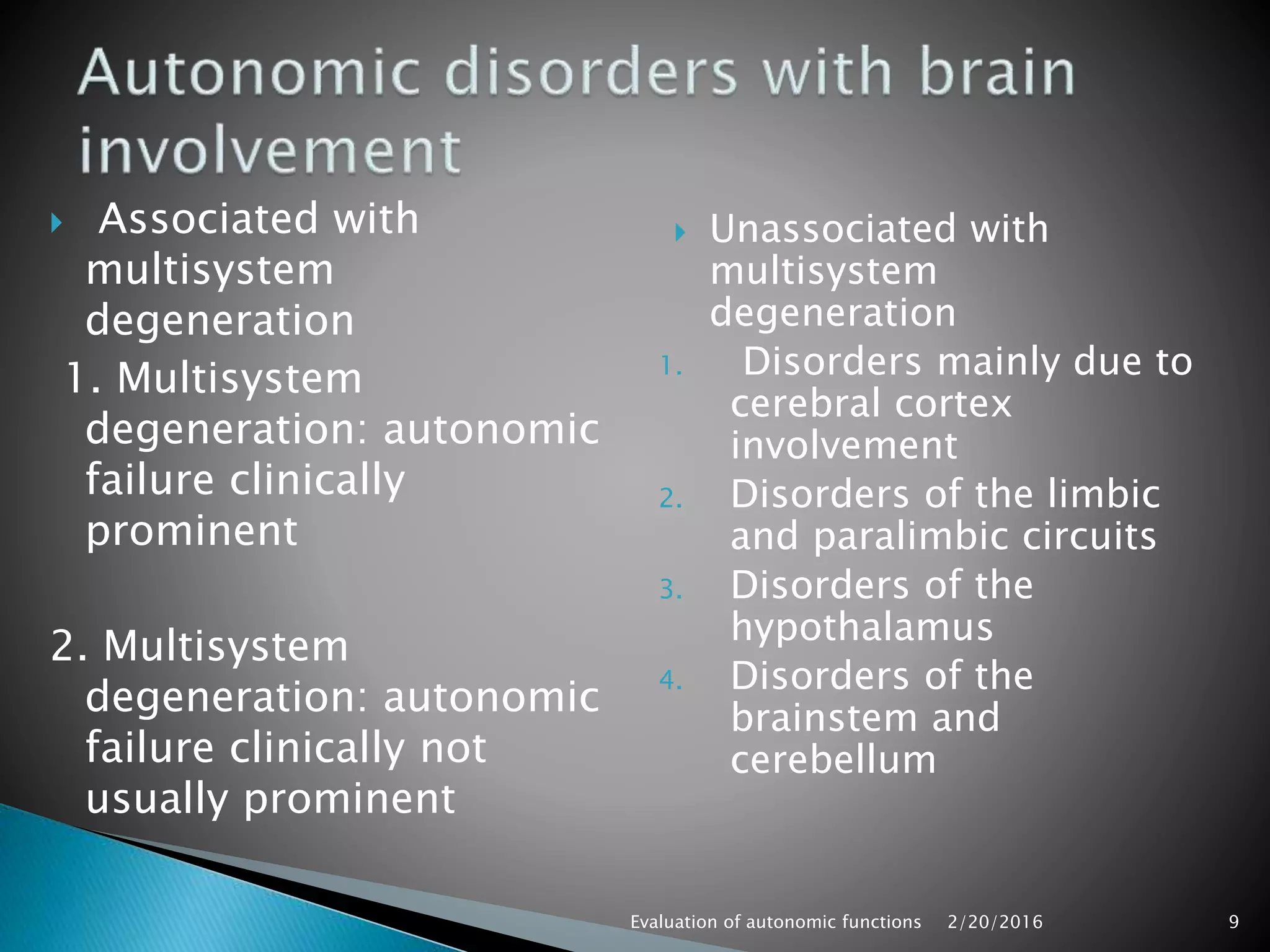 Autonomic disorders with brain involvement

Associated with multisystem degeneration

1. Multisystem degeneration: autonomic failure clinically prominent

2. Multisystem degeneration: autonomic failure clinically not usually prominent

Unassociated with multisystem degeneration

1. Disorders mainly due to cerebral cortex involvement
2. Disorders of the limbic and paralimbic circuits
3. Disorders of the hypothalamus
4. Disorders of the brainstem and cerebellum

Evaluation of autonomic functions 2/20/2016 9